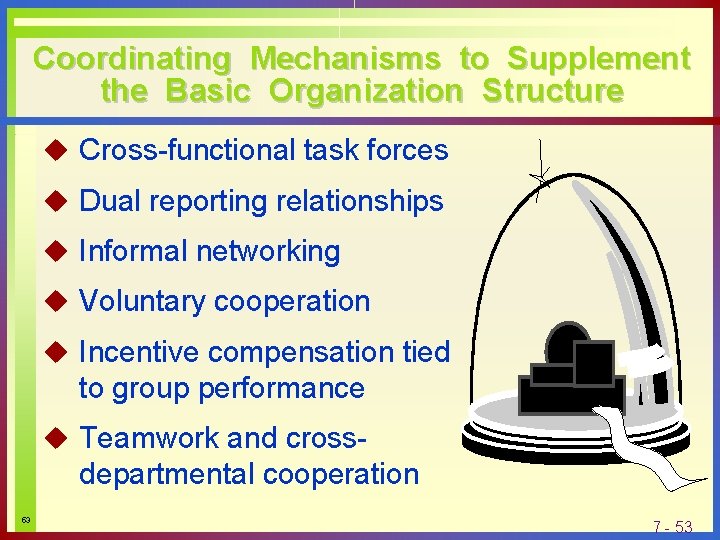 Coordinating Mechanisms to Supplement the Basic Organization Structure

◆ Cross-functional task forces

◆ Dual reporting relationships

◆ Informal networking

◆ Voluntary cooperation

◆ Incentive compensation tied to group performance

◆ Teamwork and cross-departmental cooperation

63

7 - 53